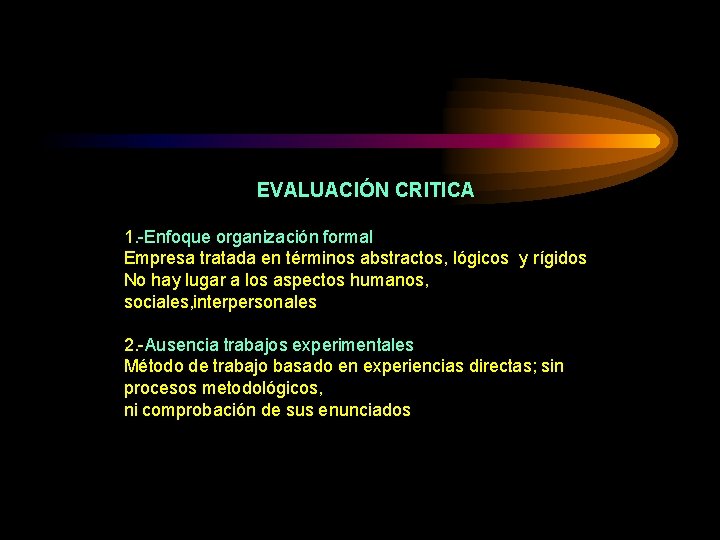 EVALUACIÓN CRITICA

1.-Enfoque organización formal
Empresa tratada en términos abstractos, lógicos y rígidos
No hay lugar a los aspectos humanos, sociales,interpersonales

2.-Ausencia trabajos experimentales
Método de trabajo basado en experiencias directas; sin procesos metodológicos,
ni comprobación de sus enunciados